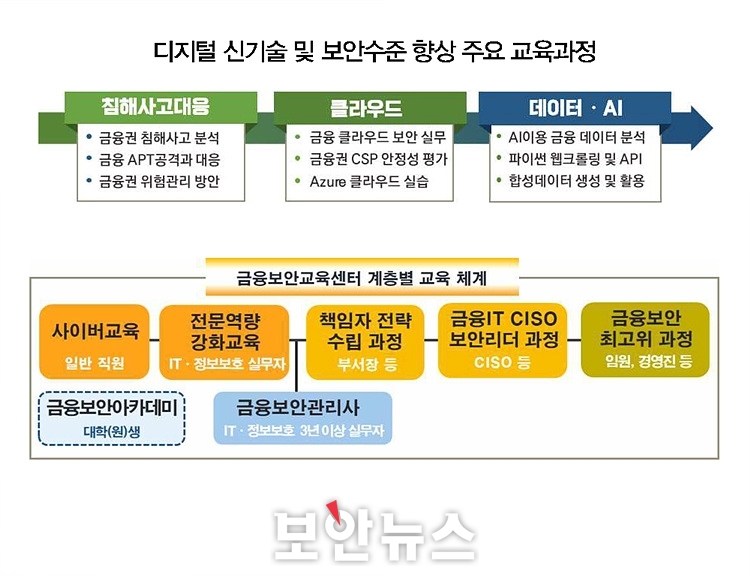 디지털 신기술 및 보안수준 향상 주요 교육과정

침해사고대응
• 금융권 침해사고 분석
• 금융 APT공격과 대응
• 금융권 위험관리 방안

클라우드
• 금융 클라우드 보안 실무
• 금융권 CSP 안정성 평가
• Azure 클라우드 실습

데이터 · AI
• AI이용 금융 데이터 분석
• 파이썬 웹크롤링 및 API
• 합성데이터 생성 및 활용

금융보안교육센터 계층별 교육 체계

사이버교육
일반 직원

전문역량 강화교육
IT · 정보보호 실무자

책임자 전략 수립 과정
부서장 등

금융IT CISO 보안리더 과정
CISO 등

금융보안 최고위 과정
임원, 경영진 등

금융보안아카데미
대학(원)생

금융보안관리사
IT · 정보보호 3년 이상 실무자

보안뉴스